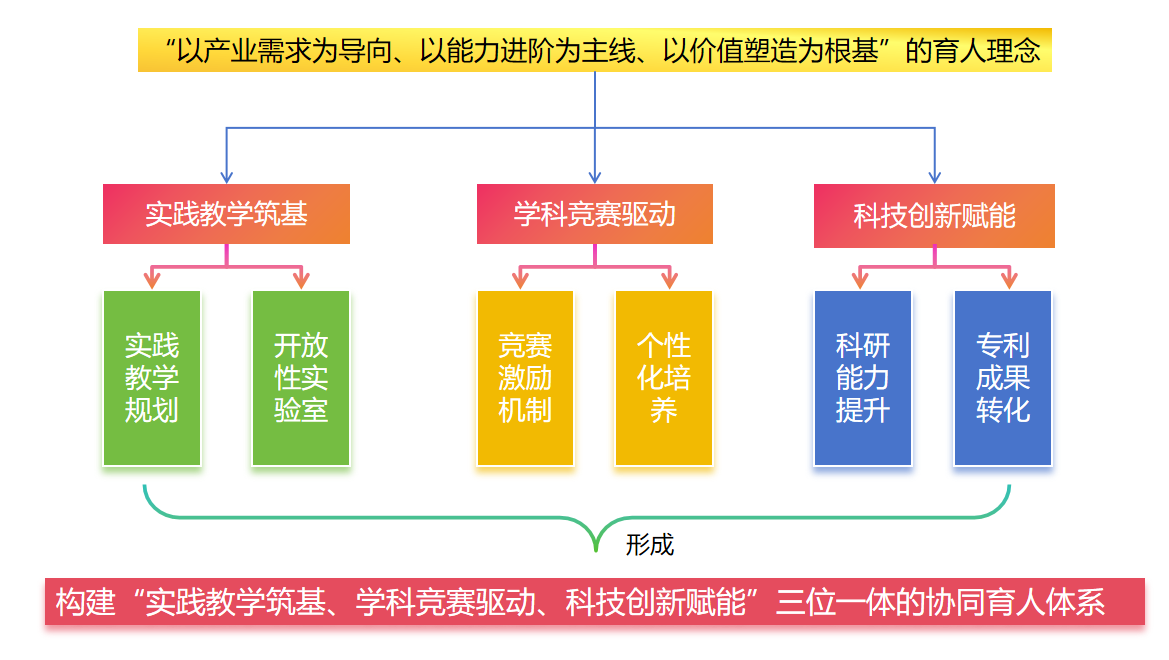 “以产业需求为导向、以能力进阶为主线、以价值塑造为根基”的育人理念

实践教学筑基

学科竞赛驱动

科技创新赋能

实践教学规划

开放性实验室

竞赛激励机制

个性化培养

科研能力提升

专利成果转化

形成

构建“实践教学筑基、学科竞赛驱动、科技创新赋能”三位一体的协同育人体系